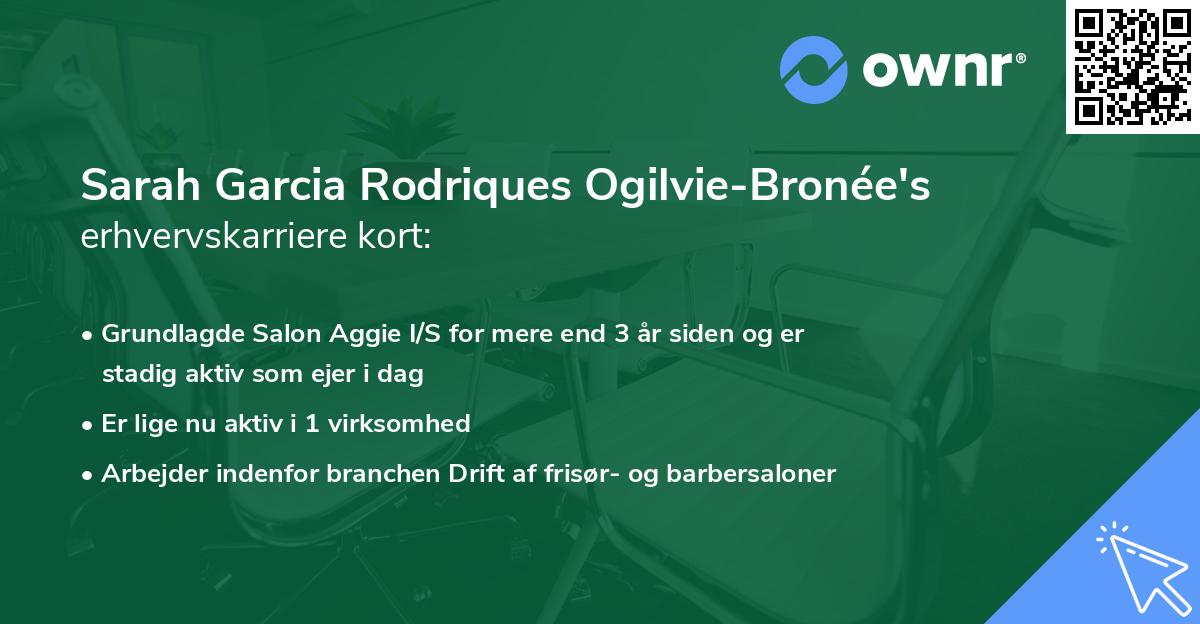 ownr®

Sarah Garcia Rodriques Ogilvie-Bronée's erhvervskarriere kort:

• Grundlagde Salon Aggie I/S for mere end 3 år siden og er stadig aktiv som ejer i dag
• Er lige nu aktiv i 1 virksomhed
• Arbejder indenfor branchen Drift af frisør- og barbersaloner